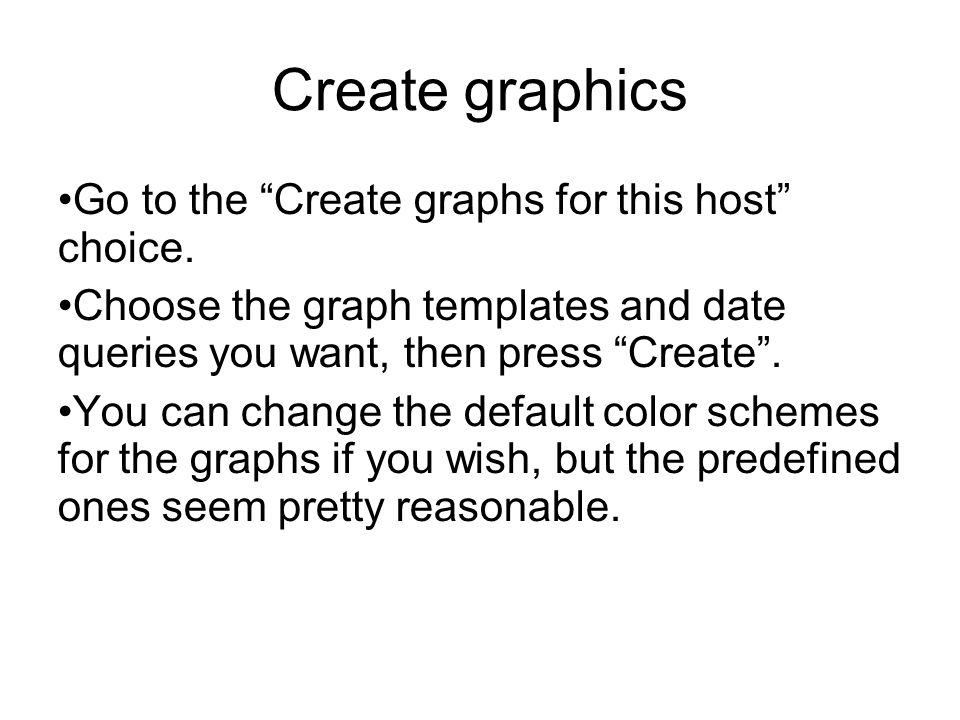 Create graphics

•Go to the “Create graphs for this host” choice.

•Choose the graph templates and date queries you want, then press “Create”.

•You can change the default color schemes for the graphs if you wish, but the predefined ones seem pretty reasonable.